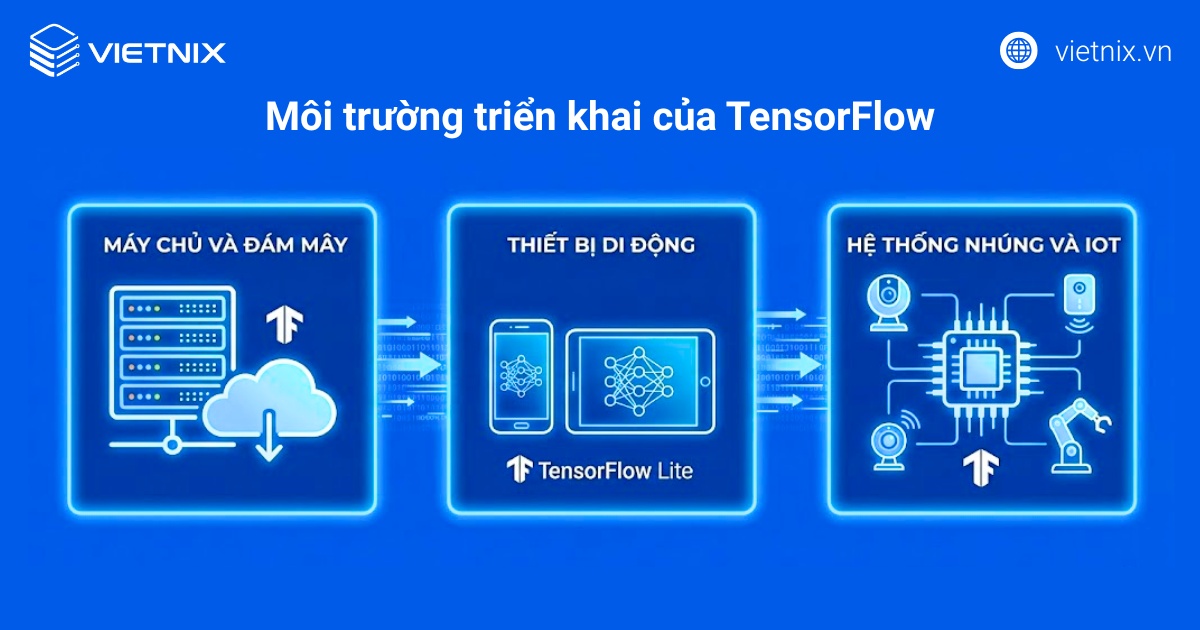 VIETNIX

vietnix.vn

Môi trường triển khai của TensorFlow

MÁY CHỦ VÀ ĐÁM MÂY

THIẾT BỊ DI ĐỘNG

TensorFlow Lite

HỆ THỐNG NHÚNG VÀ IOT